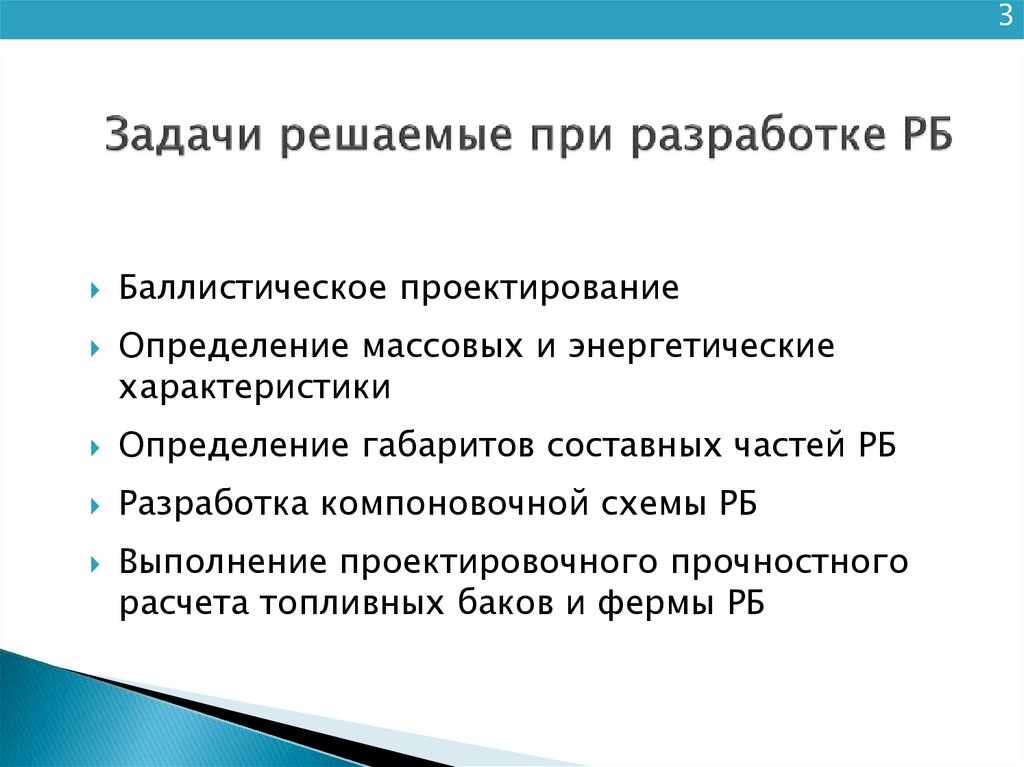 3

Задачи решаемые при разработке РБ

Баллистическое проектирование

Определение массовых и энергетические характеристики

Определение габаритов составных частей РБ

Разработка компоновочной схемы РБ

Выполнение проектировочного прочностного расчета топливных баков и фермы РБ